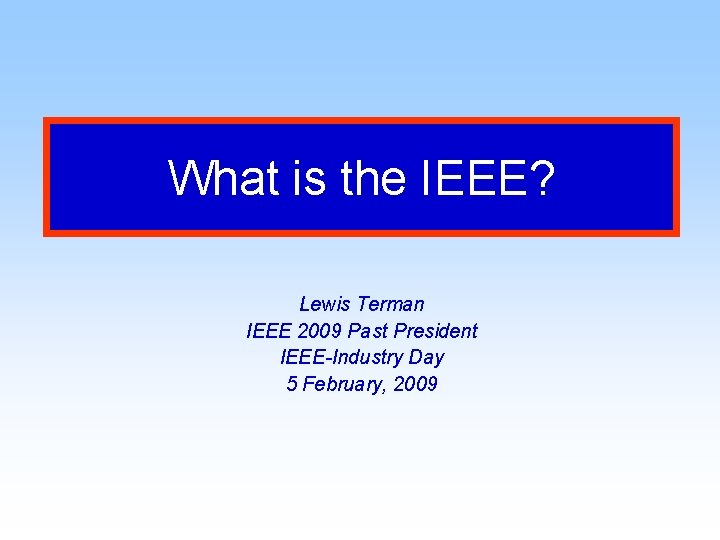 What is the IEEE?

Lewis Terman
IEEE 2009 Past President
IEEE-Industry Day
5 February, 2009